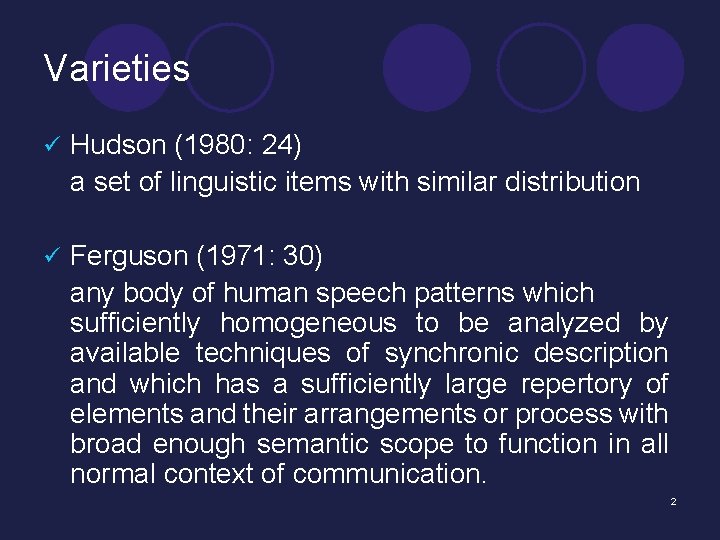 Varieties

✓ Hudson (1980: 24)
a set of linguistic items with similar distribution

✓ Ferguson (1971: 30)
any body of human speech patterns which sufficiently homogeneous to be analyzed by available techniques of synchronic description and which has a sufficiently large repertory of elements and their arrangements or process with broad enough semantic scope to function in all normal context of communication.

2